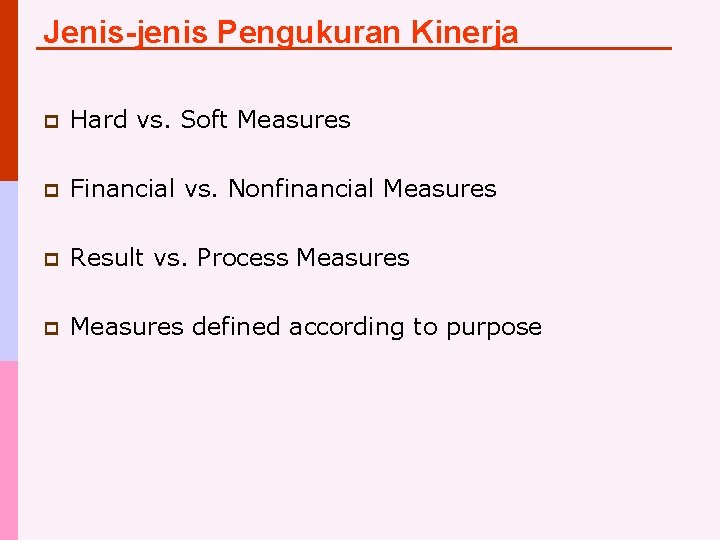 Jenis-jenis Pengukuran Kinerja

Hard vs. Soft Measures

Financial vs. Nonfinancial Measures

Result vs. Process Measures

Measures defined according to purpose